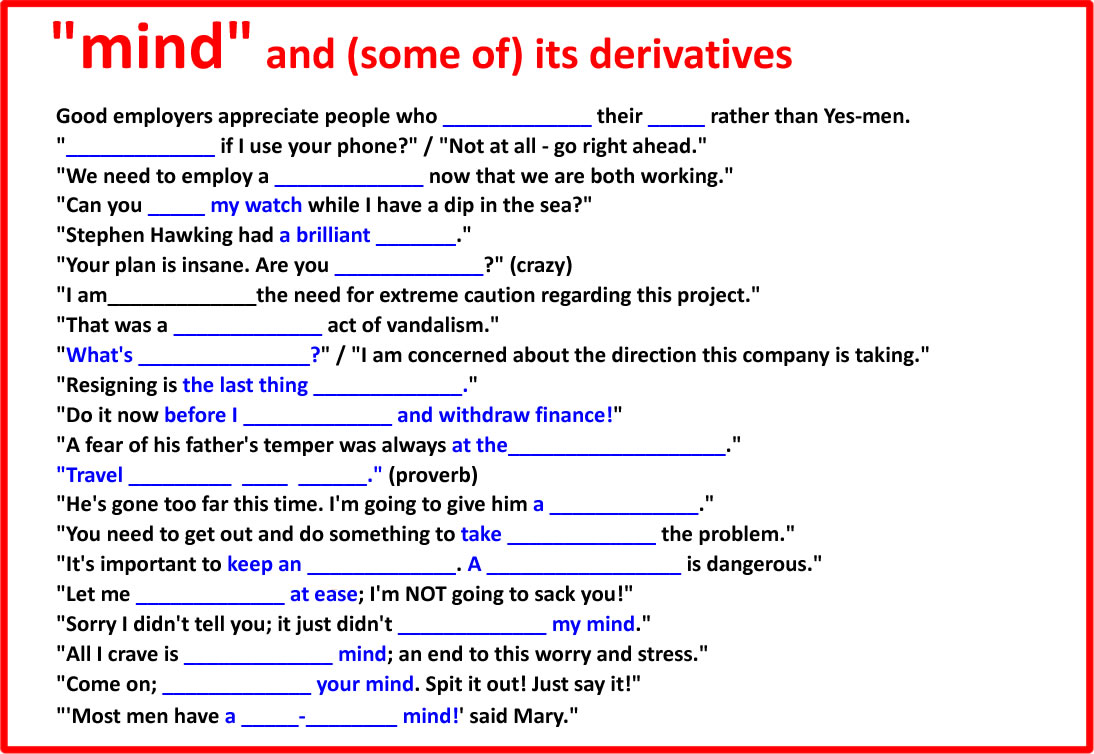 "mind" and (some of) its derivatives

Good employers appreciate people who _____________ their _____ rather than Yes-men.
"_____________ if I use your phone?" / "Not at all - go right ahead."
"We need to employ a _____________ now that we are both working."
"Can you _____ my watch while I have a dip in the sea?"
"Stephen Hawking had a brilliant _______."
"Your plan is insane. Are you _____________?" (crazy)
"I am_____________the need for extreme caution regarding this project."
"That was a _____________ act of vandalism."
"What's _______________?" / "I am concerned about the direction this company is taking."
"Resigning is the last thing _____________."
"Do it now before I _____________ and withdraw finance!"
"A fear of his father's temper was always at the___________________."
"Travel _________ ____ ______." (proverb)
"He's gone too far this time. I'm going to give him a _____________."
"You need to get out and do something to take _____________ the problem."
"It's important to keep an _____________. A _________________ is dangerous."
"Let me _____________ at ease; I'm NOT going to sack you!"
"Sorry I didn't tell you; it just didn't _____________ my mind."
"All I crave is _____________ mind; an end to this worry and stress."
"Come on; _____________ your mind. Spit it out! Just say it!"
"'Most men have a _____-________ mind!' said Mary."